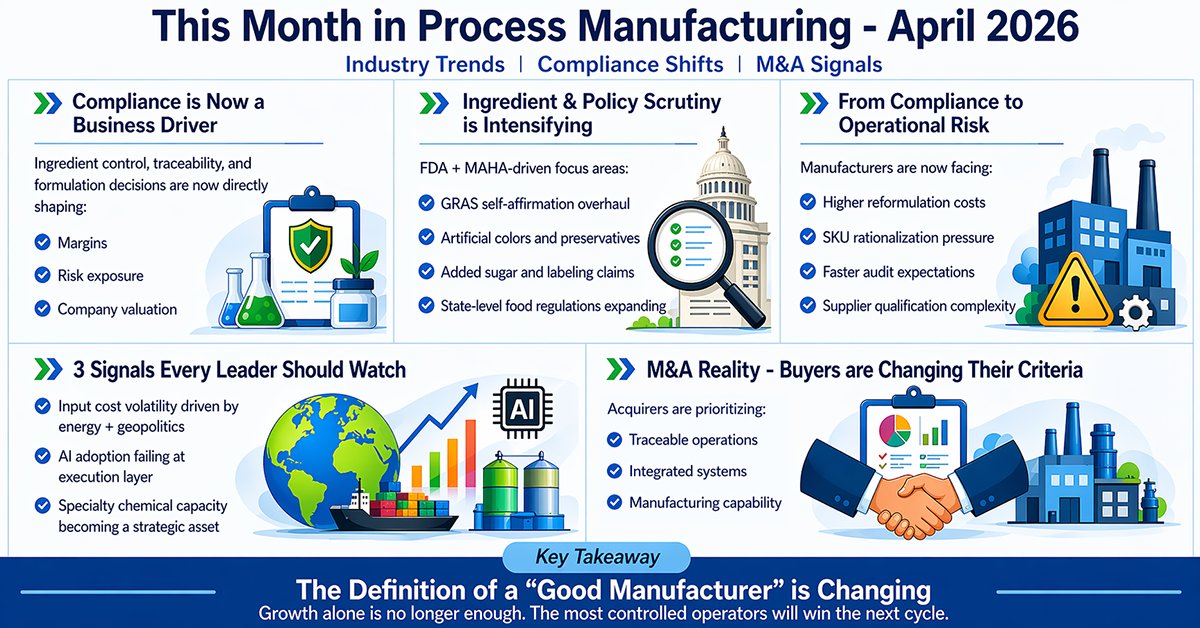 This Month in Process Manufacturing - April 2026

Industry Trends | Compliance Shifts | M&A Signals

Compliance is Now a Business Driver

Ingredient control, traceability, and formulation decisions are now directly shaping:

Margins

Risk exposure

Company valuation

Ingredient & Policy Scrutiny is Intensifying

FDA + MAHA-driven focus areas:

GRAS self-affirmation overhaul

Artificial colors and preservatives

Added sugar and labeling claims

State-level food regulations expanding

From Compliance to Operational Risk

Manufacturers are now facing:

Higher reformulation costs

SKU rationalization pressure

Faster audit expectations

Supplier qualification complexity

3 Signals Every Leader Should Watch

Input cost volatility driven by energy + geopolitics

AI adoption failing at execution layer

Specialty chemical capacity becoming a strategic asset

AI

M&A Reality - Buyers are Changing Their Criteria

Acquirers are prioritizing:

Traceable operations

Integrated systems

Manufacturing capability

Key Takeaway

The Definition of a "Good Manufacturer" is Changing

Growth alone is no longer enough. The most controlled operators will win the next cycle.